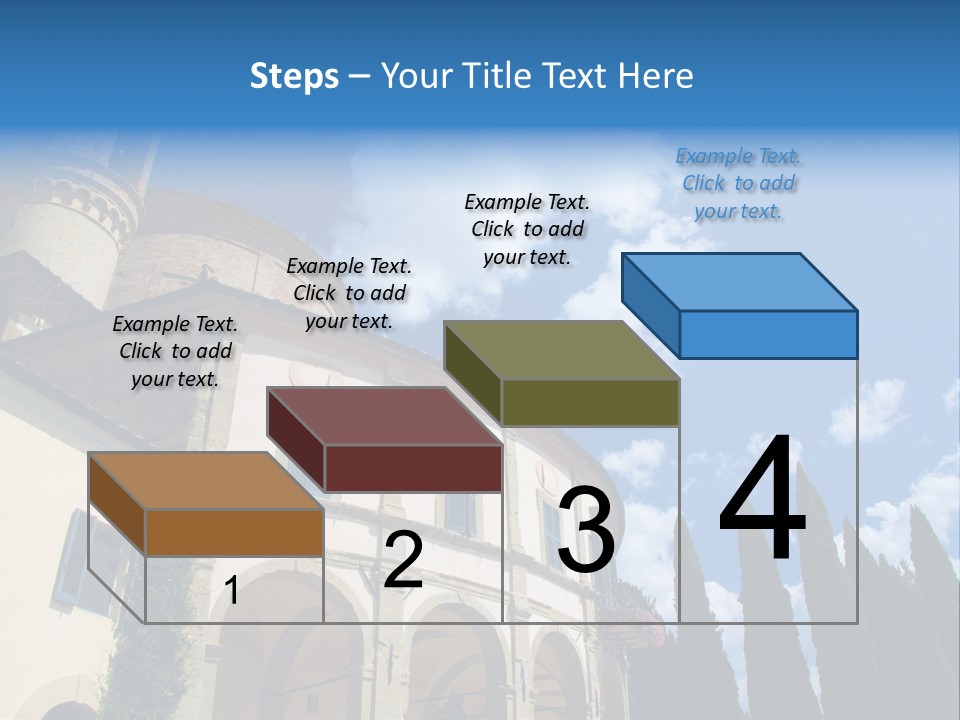 Steps – Your Title Text Here

Example Text. Click to add your text.

Example Text. Click to add your text.

Example Text. Click to add your text.

Example Text. Click to add your text.

1

2

3

4